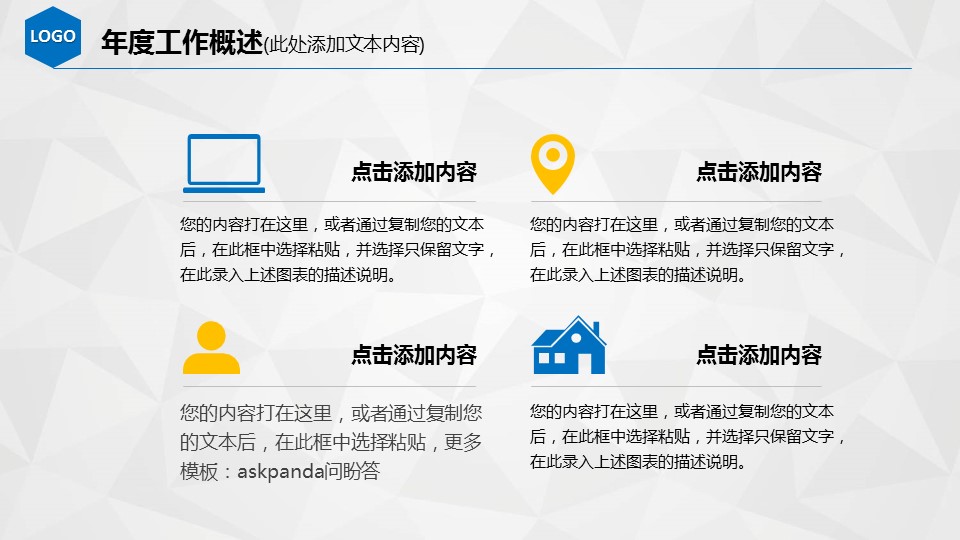 LOGO

年度工作概述(此处添加文本内容)

点击添加内容

您的内容打在这里，或者通过复制您的文本后，在此框中选择粘贴，并选择只保留文字，在此录入上述图表的描述说明。

点击添加内容

您的内容打在这里，或者通过复制您的文本后，在此框中选择粘贴，并选择只保留文字，在此录入上述图表的描述说明。

点击添加内容

您的内容打在这里，或者通过复制您的文本后，在此框中选择粘贴，更多模板：askpanda问盼答

点击添加内容

您的内容打在这里，或者通过复制您的文本后，在此框中选择粘贴，并选择只保留文字，在此录入上述图表的描述说明。